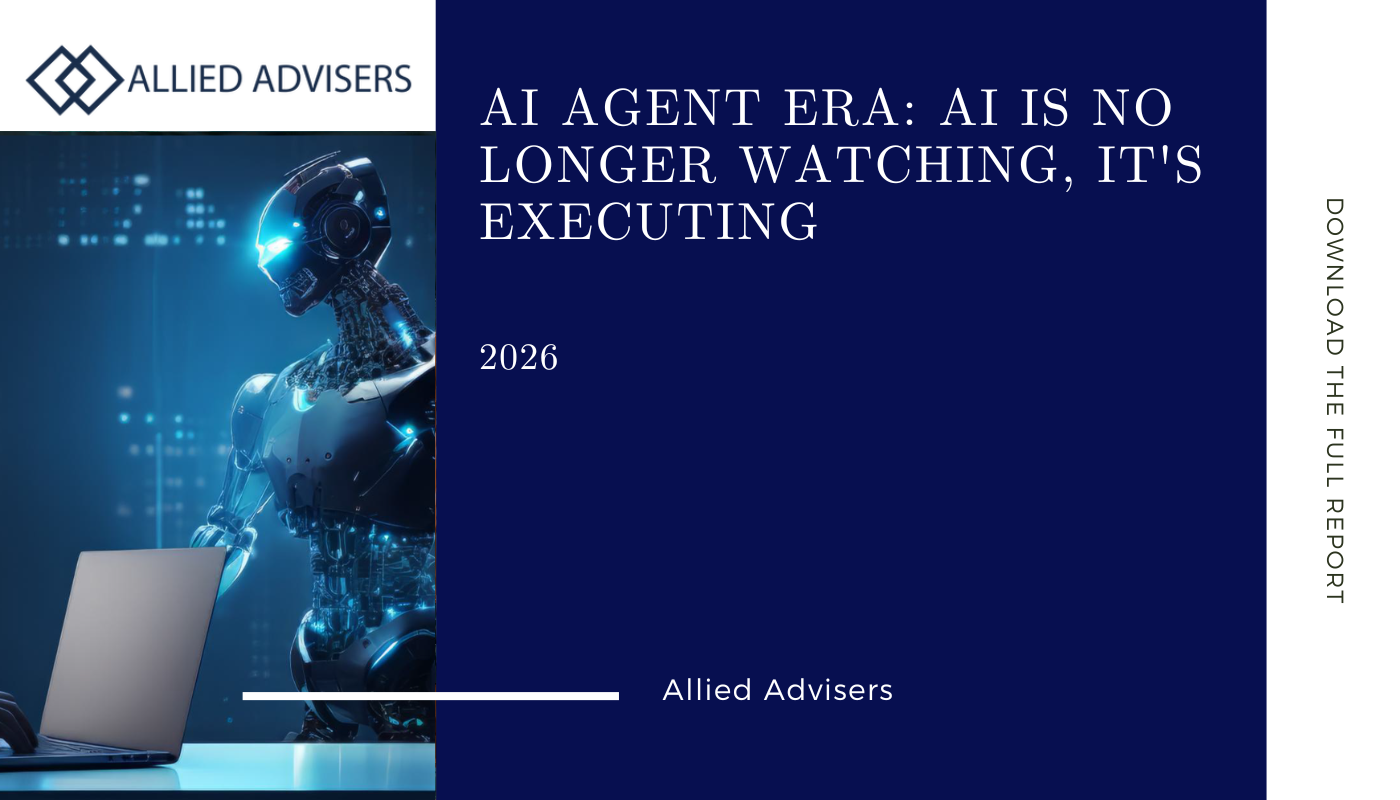 ALLIED ADVISERS

AI AGENT ERA: AI IS NO LONGER WATCHING, IT'S EXECUTING

2026

Allied Advisers

DOWNLOAD THE FULL REPORT